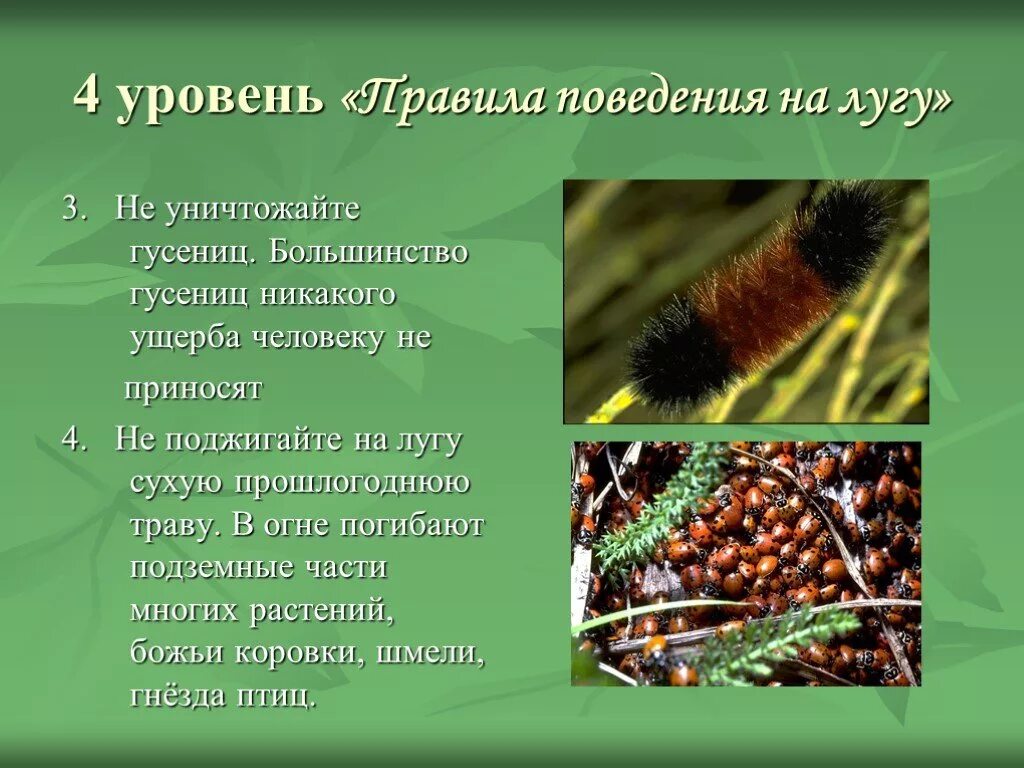 4 уровень «Правила поведения на лугу»

3. Не уничтожайте гусениц. Большинство гусениц никакого ущерба человеку не приносят

4. Не поджигайте на лугу сухую прошлогоднюю траву. В огне погибают подземные части многих растений, божьи коровки, шмели, гнёзда птиц.